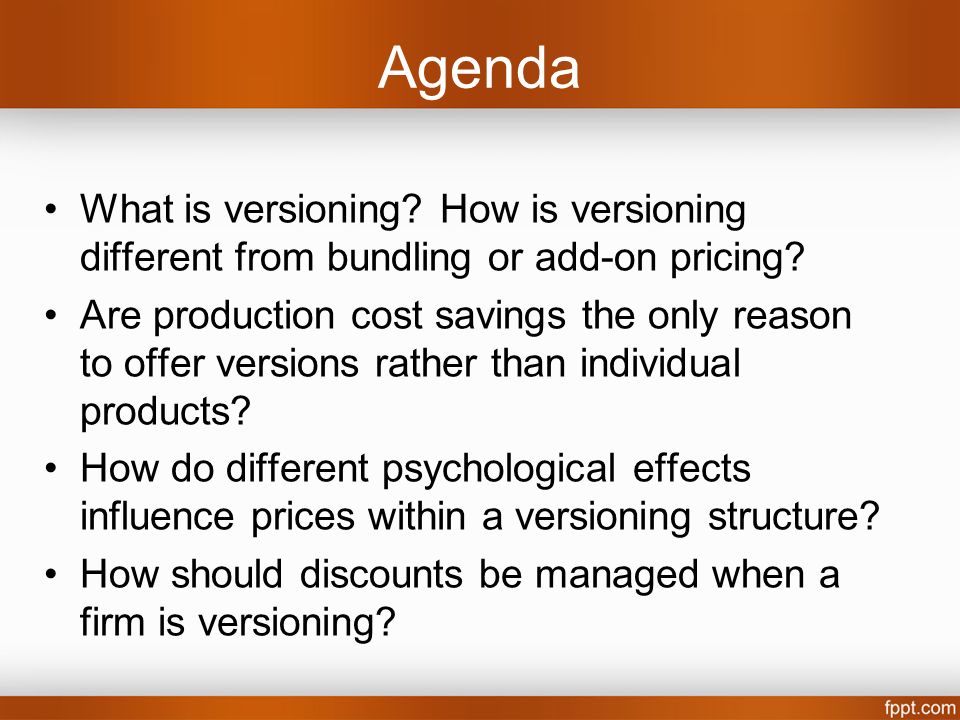 Agenda

• What is versioning? How is versioning different from bundling or add-on pricing?
• Are production cost savings the only reason to offer versions rather than individual products?
• How do different psychological effects influence prices within a versioning structure?
• How should discounts be managed when a firm is versioning?

fppt.com